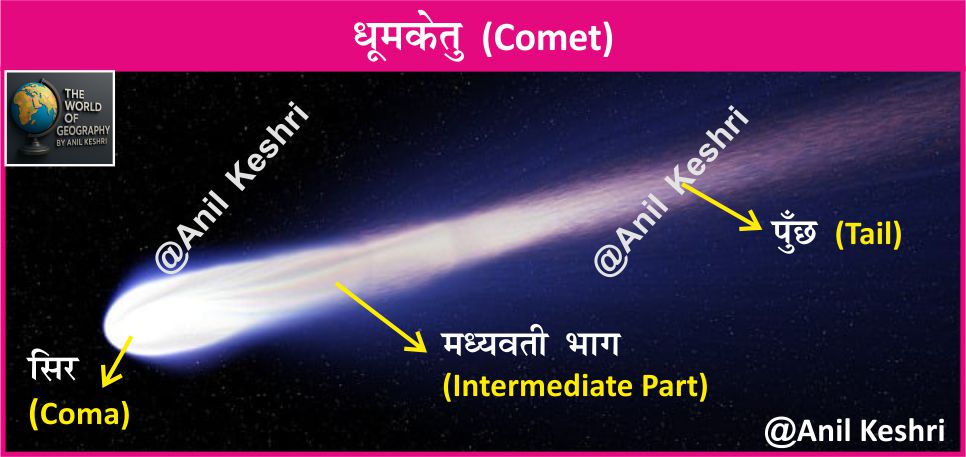 धूमकेतु (Comet)

THE WORLD OF GEOGRAPHY BY ANIL KESHRI

@Anil Keshri

@Anil Keshri

पुँछ (Tail)

मध्यवती भाग (Intermediate Part)

सिर (Coma)

@Anil Keshri